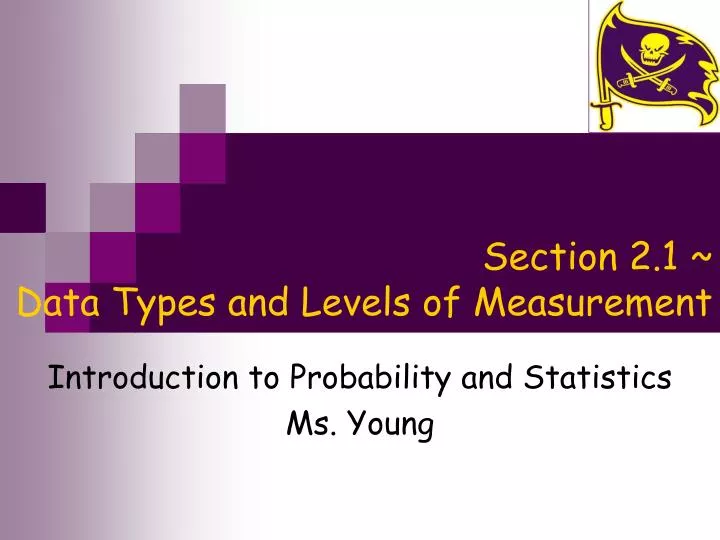 Section 2.1 ~
Data Types and Levels of Measurement

Introduction to Probability and Statistics
Ms. Young